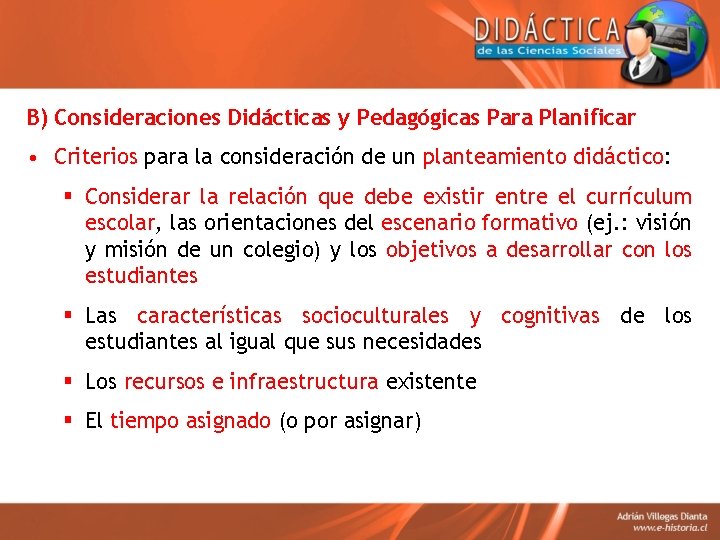 DIDÁCTICA
de las Ciencias Sociales

B) Consideraciones Didácticas y Pedagógicas Para Planificar

• Criterios para la consideración de un planteamiento didáctico:

▪ Considerar la relación que debe existir entre el currículum escolar, las orientaciones del escenario formativo (ej.: visión y misión de un colegio) y los objetivos a desarrollar con los estudiantes

▪ Las características socioculturales y cognitivas de los estudiantes al igual que sus necesidades

▪ Los recursos e infraestructura existente

▪ El tiempo asignado (o por asignar)

Adrián Villegas Dianta
www.e-historia.cl